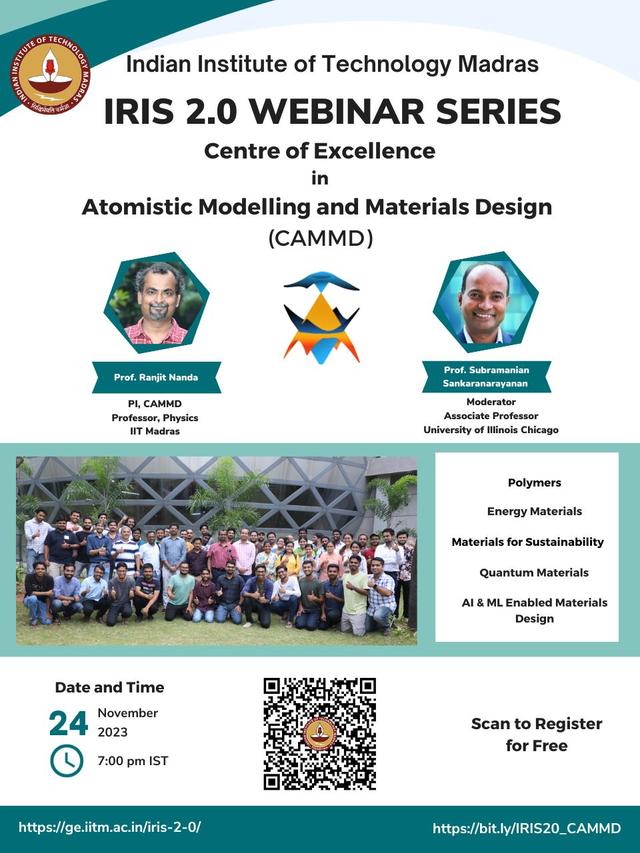 INDIAN INSTITUTE OF TECHNOLOGY MADRAS

Indian Institute of Technology Madras

IRIS 2.0 WEBINAR SERIES

Centre of Excellence
in
Atomistic Modelling and Materials Design
(CAMMD)

Prof. Ranjit Nanda

PI, CAMMD
Professor, Physics
IIT Madras

Prof. Subramanian Sankaranarayanan

Moderator
Associate Professor
University of Illinois Chicago

Polymers

Energy Materials

Materials for Sustainability

Quantum Materials

AI & ML Enabled Materials Design

Date and Time

24 November 2023

7:00 pm IST

Scan to Register for Free

https://ge.iitm.ac.in/iris-2-0/

https://bit.ly/IRIS20_CAMMD